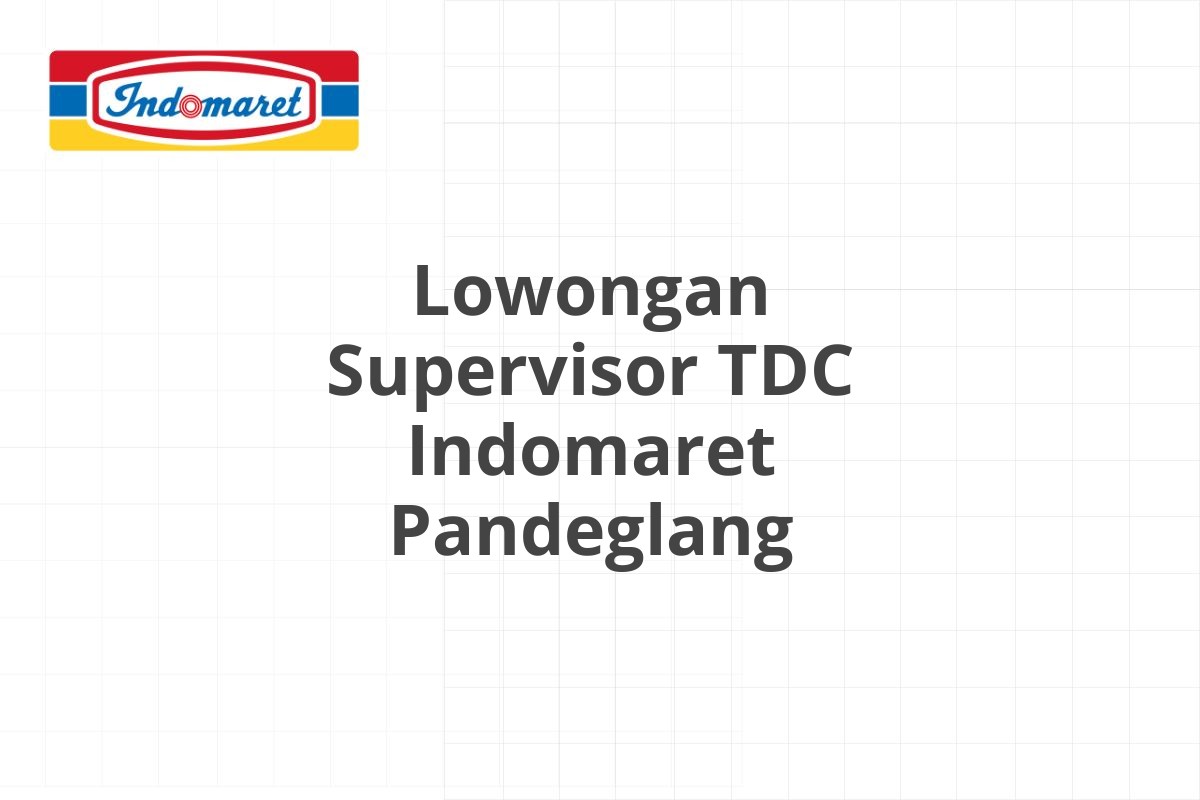 Indomaret

Lowongan Supervisor TDC Indomaret Pandeglang